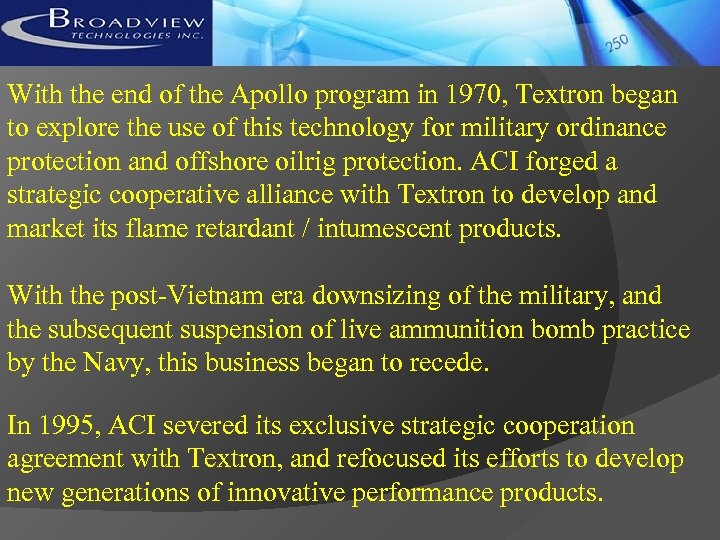 BROADVIEW
TECHNOLOGIES INC.

250

With the end of the Apollo program in 1970, Textron began to explore the use of this technology for military ordinance protection and offshore oilrig protection. ACI forged a strategic cooperative alliance with Textron to develop and market its flame retardant / intumescent products.

With the post-Vietnam era downsizing of the military, and the subsequent suspension of live ammunition bomb practice by the Navy, this business began to recede.

In 1995, ACI severed its exclusive strategic cooperation agreement with Textron, and refocused its efforts to develop new generations of innovative performance products.